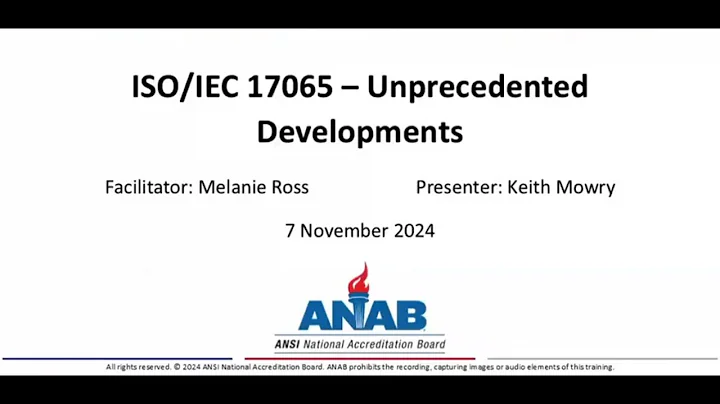 ISO/IEC 17065 – Unprecedented Developments

Facilitator: Melanie Ross

Presenter: Keith Mowry

7 November 2024

ANAB

ANSI National Accreditation Board

All rights reserved. © 2024 ANSI National Accreditation Board. ANAB prohibits the recording, capturing images or audio elements of this training.